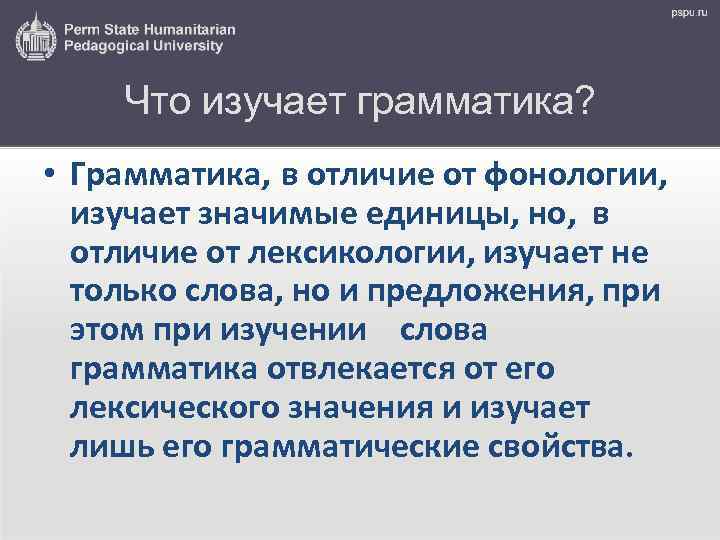 Perm State Humanitarian Pedagogical University

pspu.ru

Что изучает грамматика?

• Грамматика, в отличие от фонологии, изучает значимые единицы, но, в отличие от лексикологии, изучает не только слова, но и предложения, при этом при изучении слова грамматика отвлекается от его лексического значения и изучает лишь его грамматические свойства.